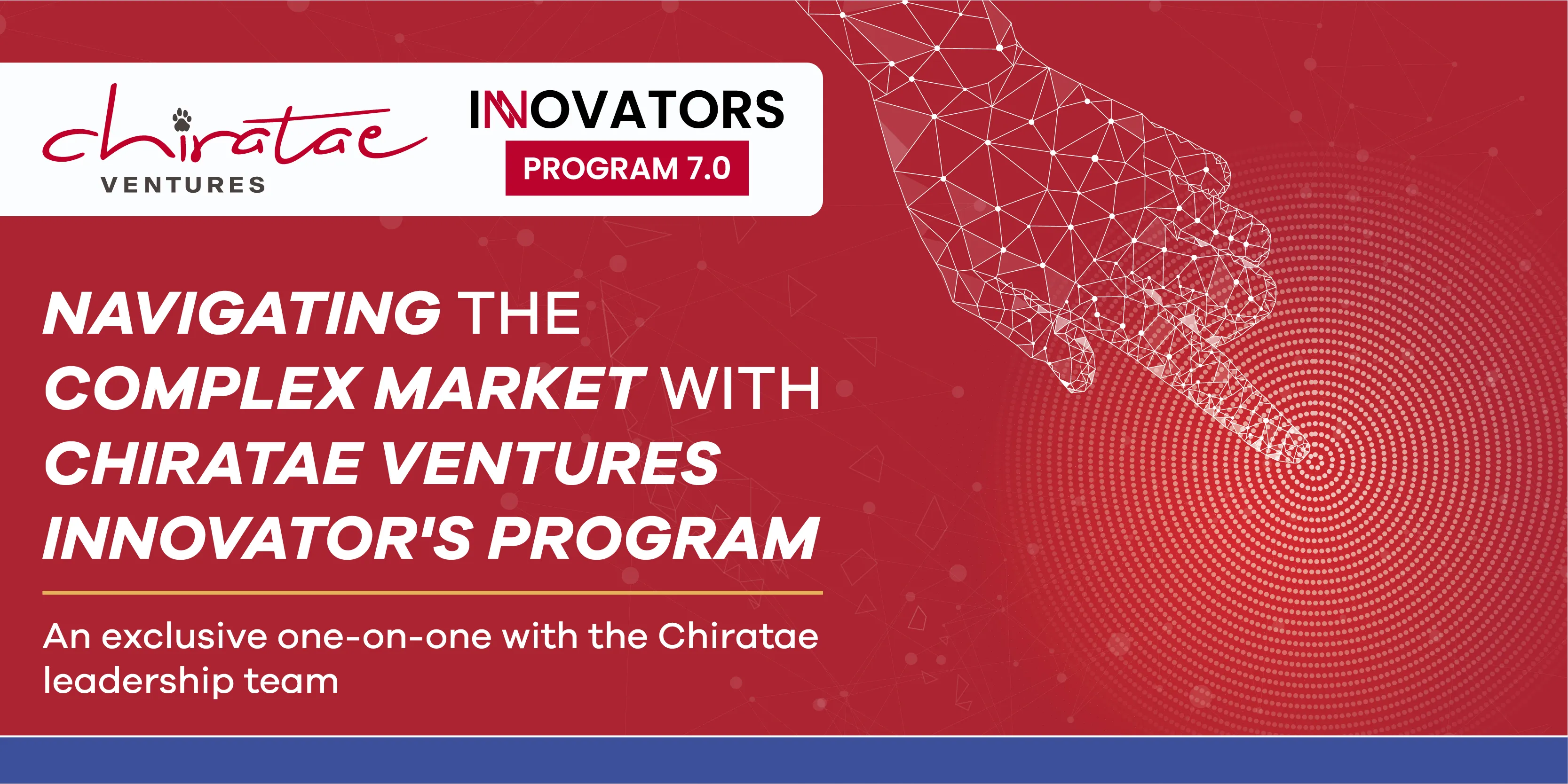 chiratae
VENTURES

INNOVATORS
PROGRAM 7.0

NAVIGATING THE COMPLEX MARKET WITH CHIRATAE VENTURES INNOVATOR'S PROGRAM

An exclusive one-on-one with the Chiratae leadership team